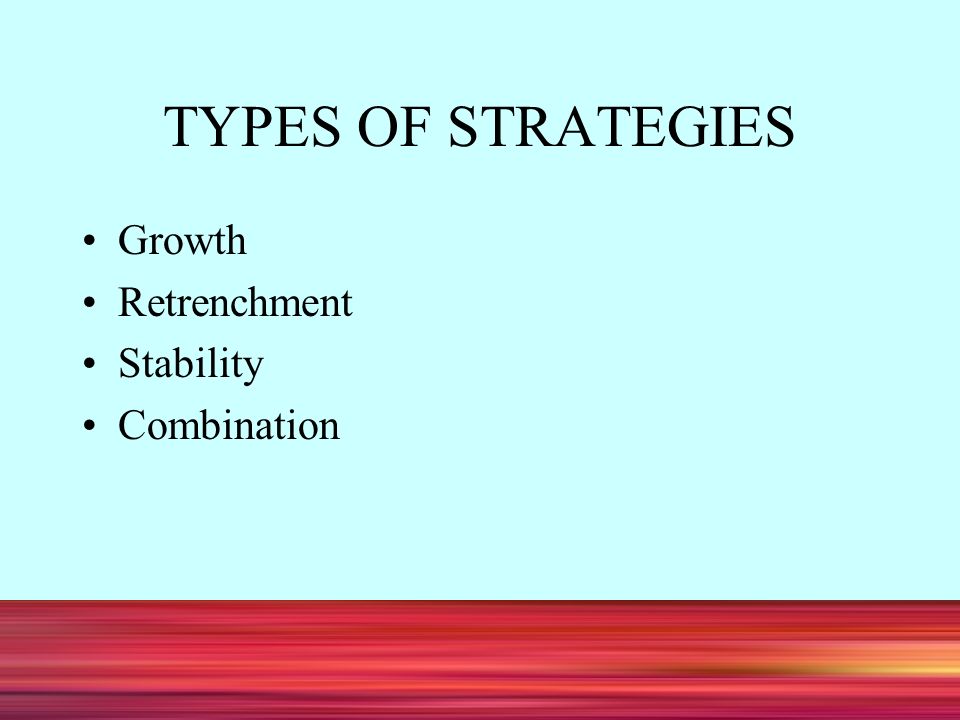 TYPES OF STRATEGIES

• Growth
• Retrenchment
• Stability
• Combination